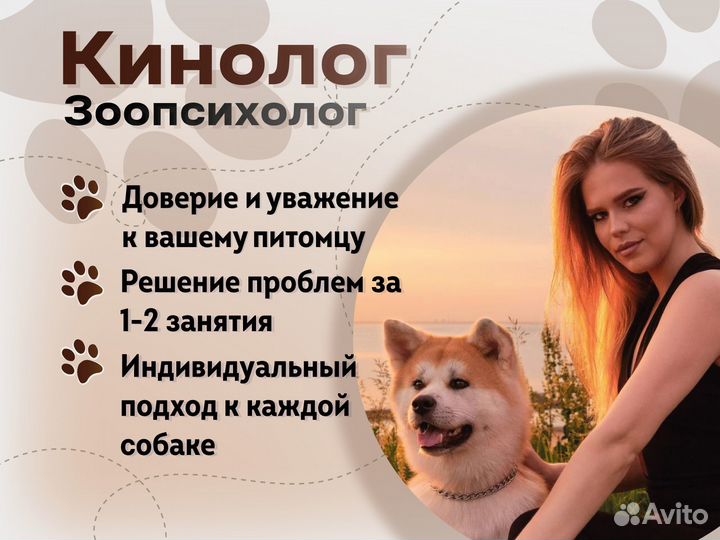 Кинолог
Зоопсихолог

Доверие и уважение к вашему питомцу

Решение проблем за 1-2 занятия

Индивидуальный подход к каждой собаке

Avito